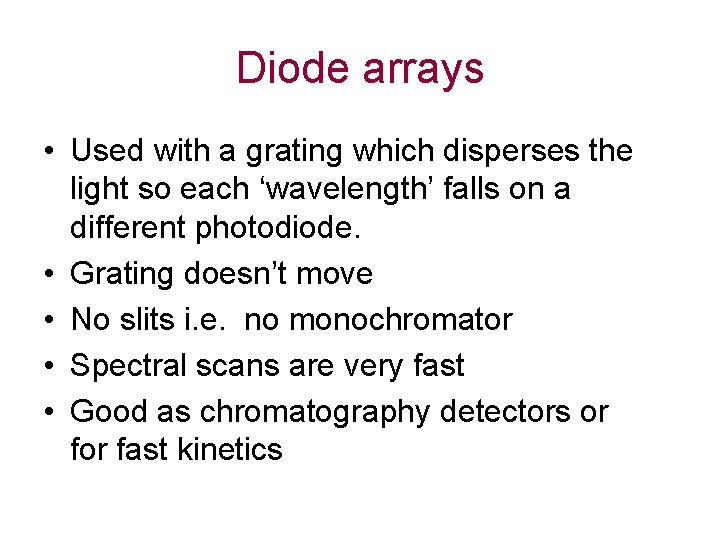 Diode arrays

• Used with a grating which disperses the light so each ‘wavelength’ falls on a different photodiode.
• Grating doesn’t move
• No slits i.e.  no monochromator
• Spectral scans are very fast
• Good as chromatography detectors or for fast kinetics